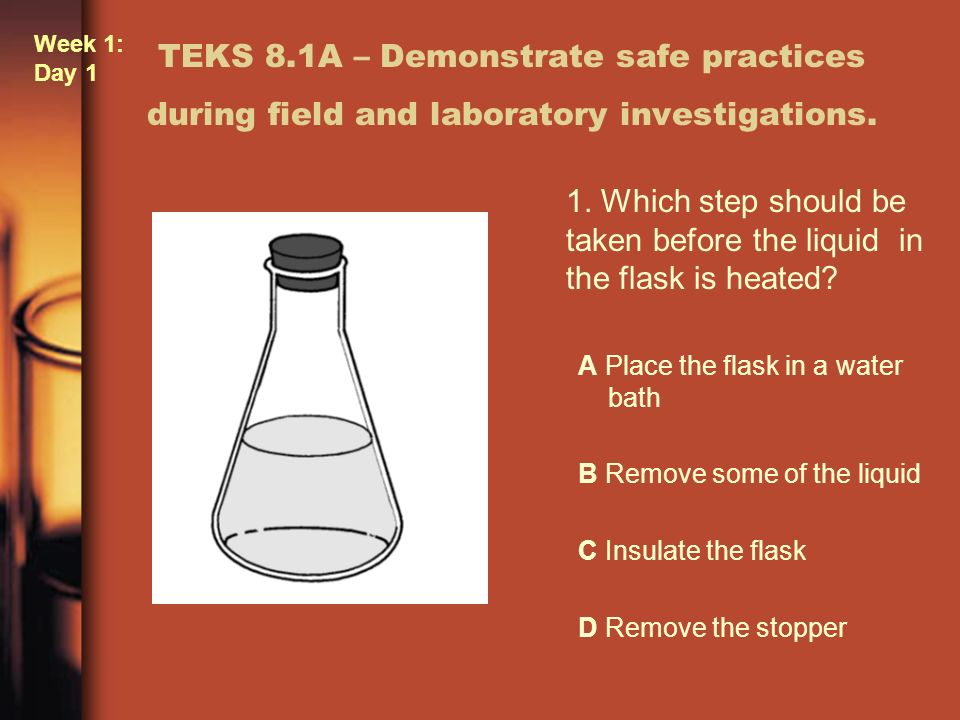 Week 1: Day 1

TEKS 8.1A – Demonstrate safe practices during field and laboratory investigations.

1. Which step should be taken before the liquid in the flask is heated?

A Place the flask in a water bath

B Remove some of the liquid

C Insulate the flask

D Remove the stopper